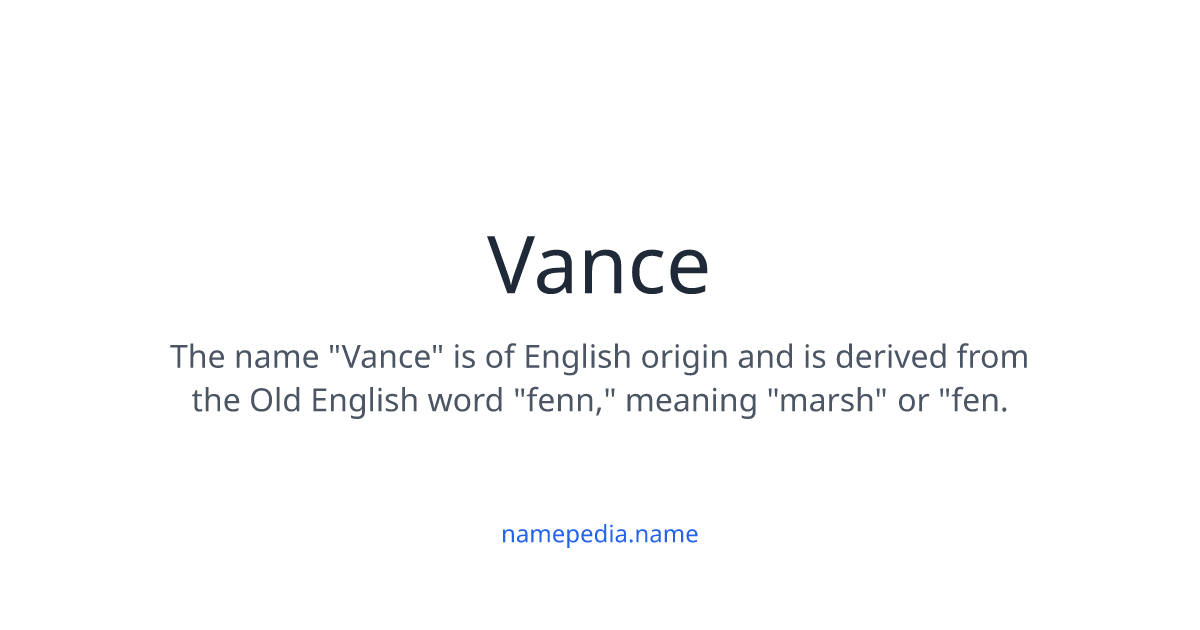 Vance

The name "Vance" is of English origin and is derived from the Old English word "fenn," meaning "marsh" or "fen.

namepedia.name